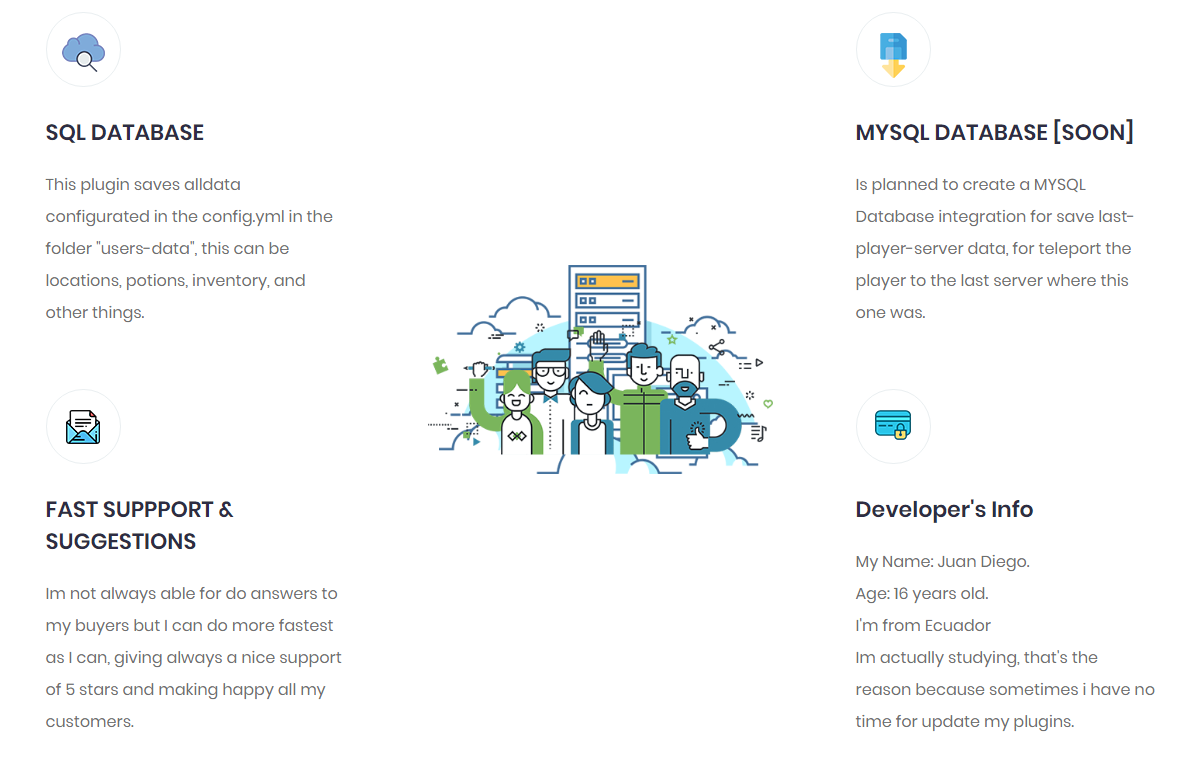 SQL DATABASE

This plugin saves alldata configurated in the config.yml in the folder "users-data", this can be locations, potions, inventory, and other things.

FAST SUPPPORT & SUGGESTIONS

Im not always able for do answers to my buyers but I can do more fastest as I can, giving always a nice support of 5 stars and making happy all my customers.

MYSQL DATABASE [SOON]

Is planned to create a MYSQL Database integration for save last-player-server data, for teleport the player to the last server where this one was.

Developer's Info

My Name: Juan Diego.
Age: 16 years old.
I'm from Ecuador
Im actually studying, that's the reason because sometimes i have no time for update my plugins.